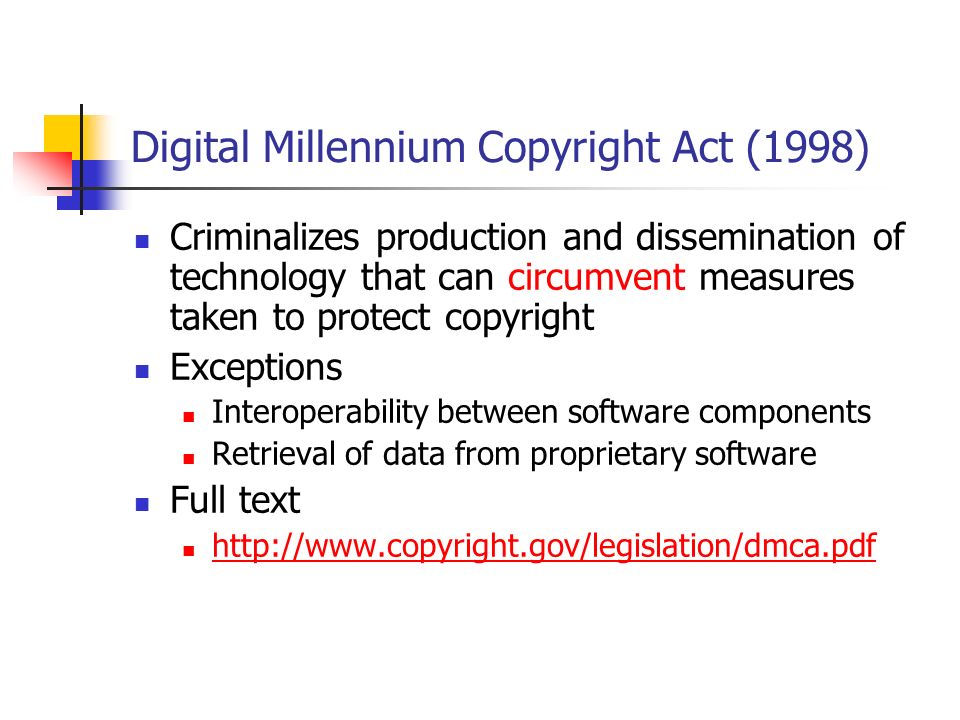 Digital Millennium Copyright Act (1998)

- Criminalizes production and dissemination of technology that can circumvent measures taken to protect copyright
- Exceptions
  - Interoperability between software components
  - Retrieval of data from proprietary software
- Full text
  - http://www.copyright.gov/legislation/dmca.pdf